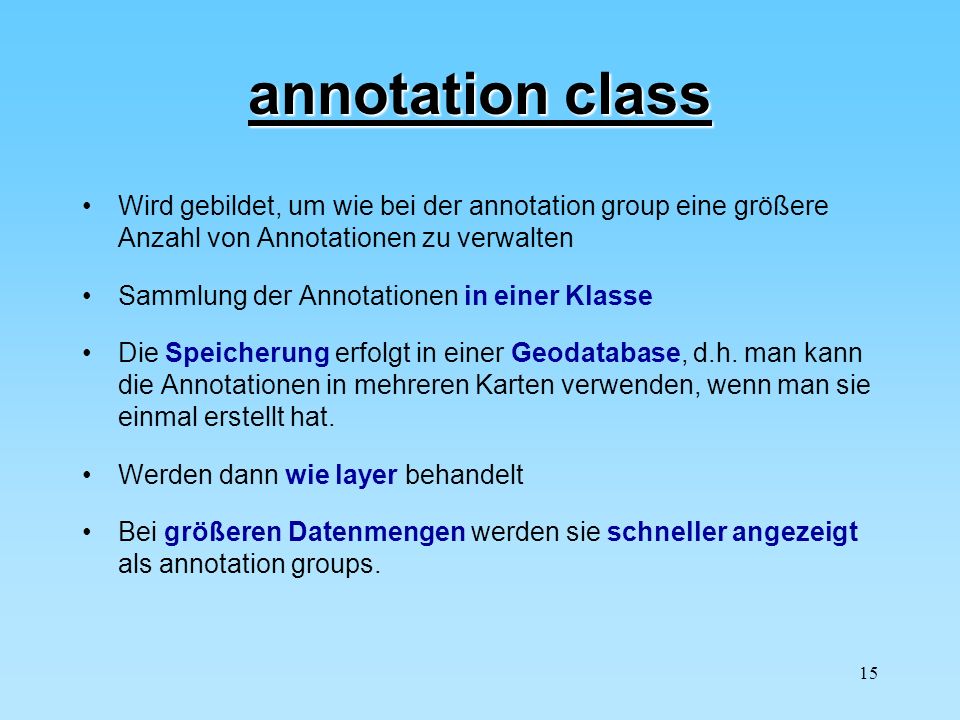 annotation class

• Wird gebildet, um wie bei der annotation group eine größere Anzahl von Annotationen zu verwalten

• Sammlung der Annotationen in einer Klasse

• Die Speicherung erfolgt in einer Geodatabase, d.h. man kann die Annotationen in mehreren Karten verwenden, wenn man sie einmal erstellt hat.

• Werden dann wie layer behandelt

• Bei größeren Datenmengen werden sie schneller angezeigt als annotation groups.

15